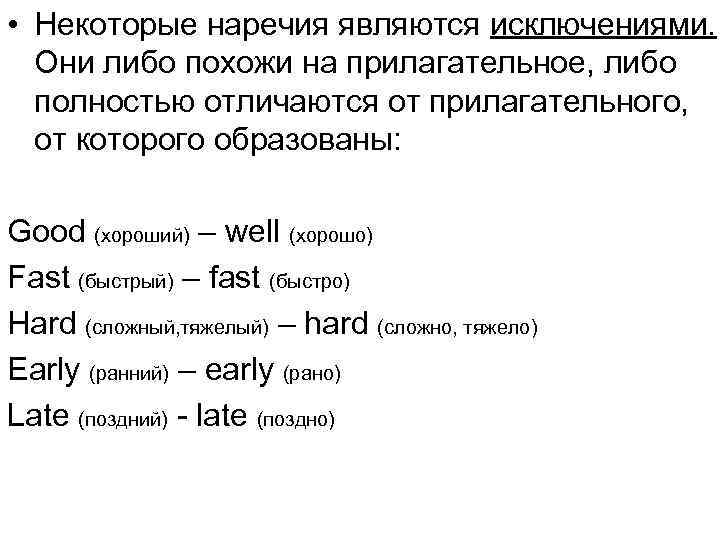 • Некоторые наречия являются исключениями. Они либо похожи на прилагательное, либо полностью отличаются от прилагательного, от которого образованы:

Good (хороший) – well (хорошо)
Fast (быстрый) – fast (быстро)
Hard (сложный,тяжелый) – hard (сложно, тяжело)
Early (ранний) – early (рано)
Late (поздний) - late (поздно)